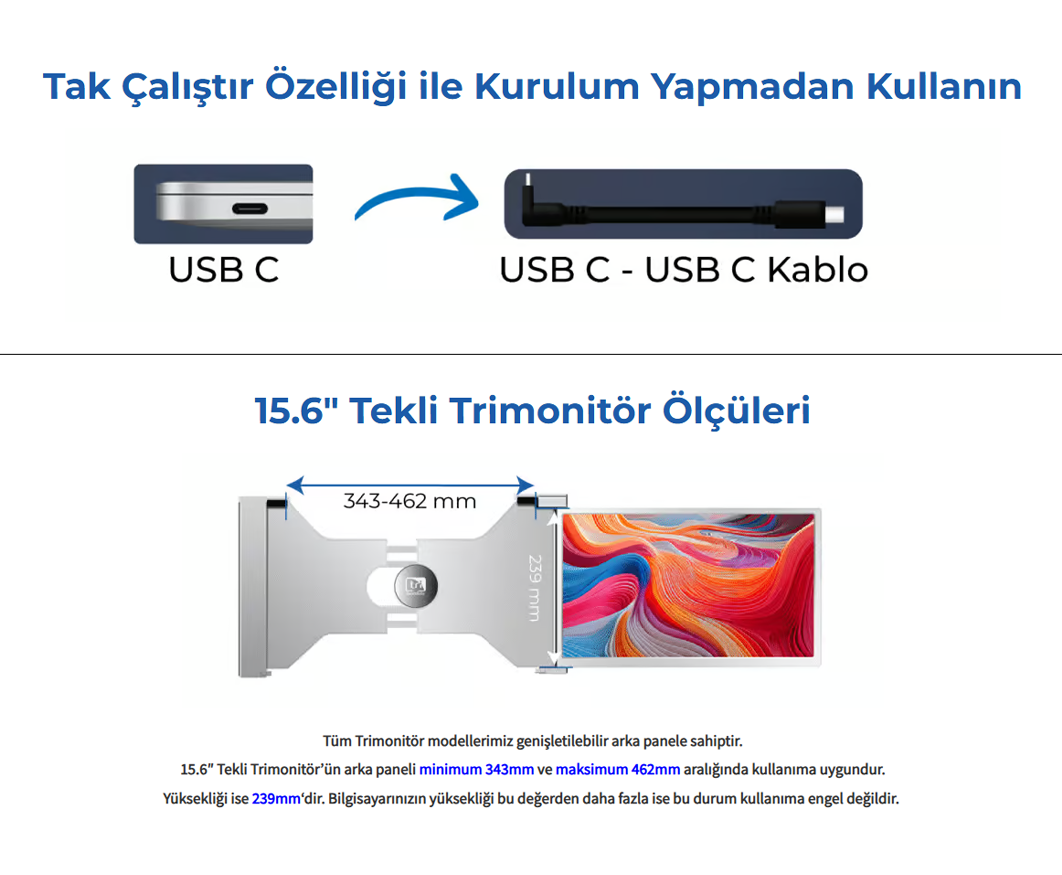 Tak Çalıştır Özelliği ile Kurulum Yapmadan Kullanın

USB C

USB C - USB C Kablo

15.6" Tekli Trimonitör Ölçüleri

343-462 mm

239 mm

Tüm Trimonitör modellerimiz genişletilebilir arka panele sahiptir.
15.6" Tekli Trimonitör'ün arka paneli minimum 343mm ve maksimum 462mm aralığında kullanıma uygundur.
Yüksekliği ise 239mm'dir. Bilgisayarınızın yüksekliği bu değerden daha fazla ise bu durum kullanıma engel değildir.